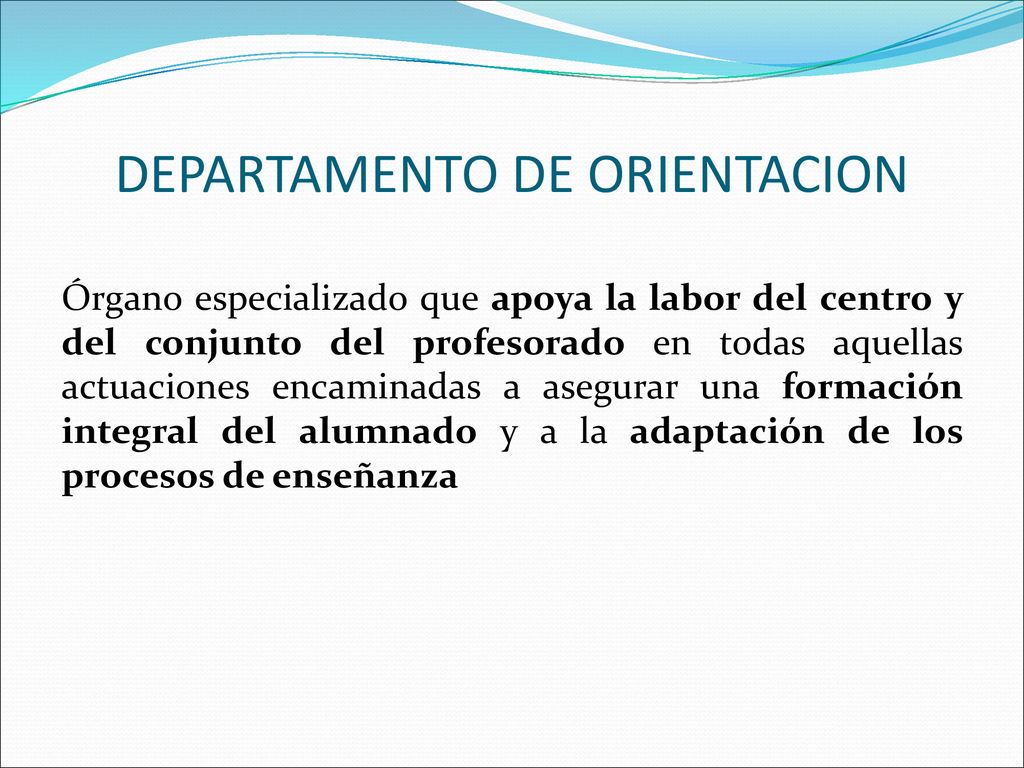 DEPARTAMENTO DE ORIENTACION

Órgano especializado que apoya la labor del centro y del conjunto del profesorado en todas aquellas actuaciones encaminadas a asegurar una formación integral del alumnado y a la adaptación de los procesos de enseñanza